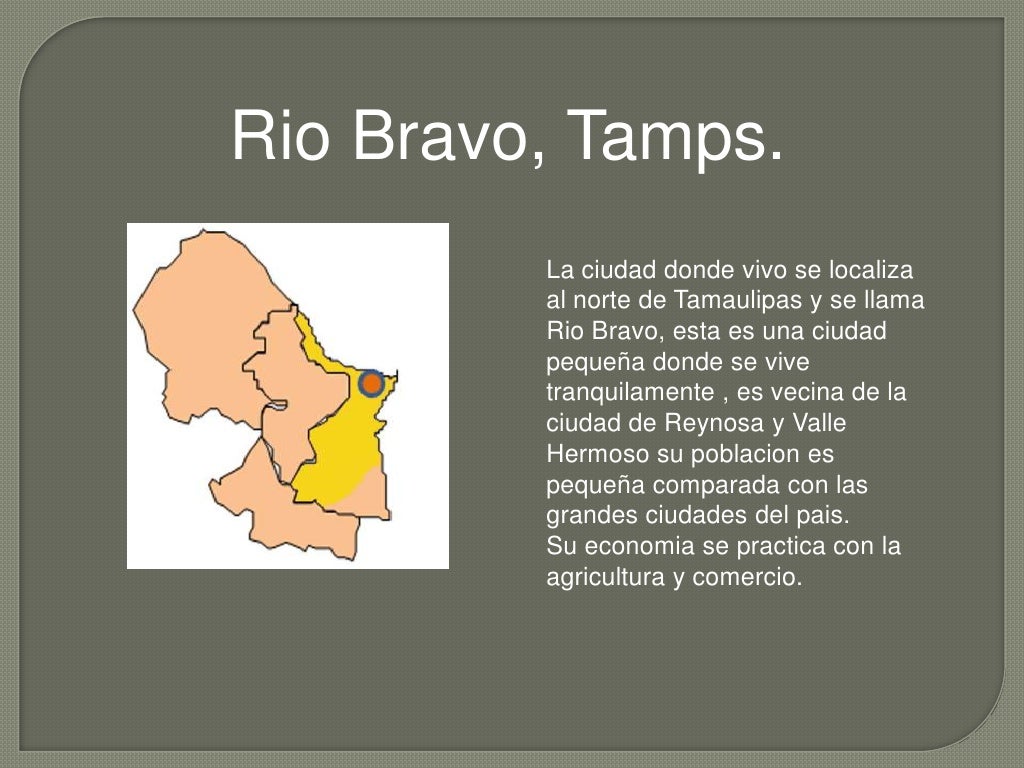 Rio Bravo, Tamps.

La ciudad donde vivo se localiza al norte de Tamaulipas y se llama Rio Bravo, esta es una ciudad pequeña donde se vive tranquilamente , es vecina de la ciudad de Reynosa y Valle Hermoso su poblacion es pequeña comparada con las grandes ciudades del pais.
Su economia se practica con la agricultura y comercio.